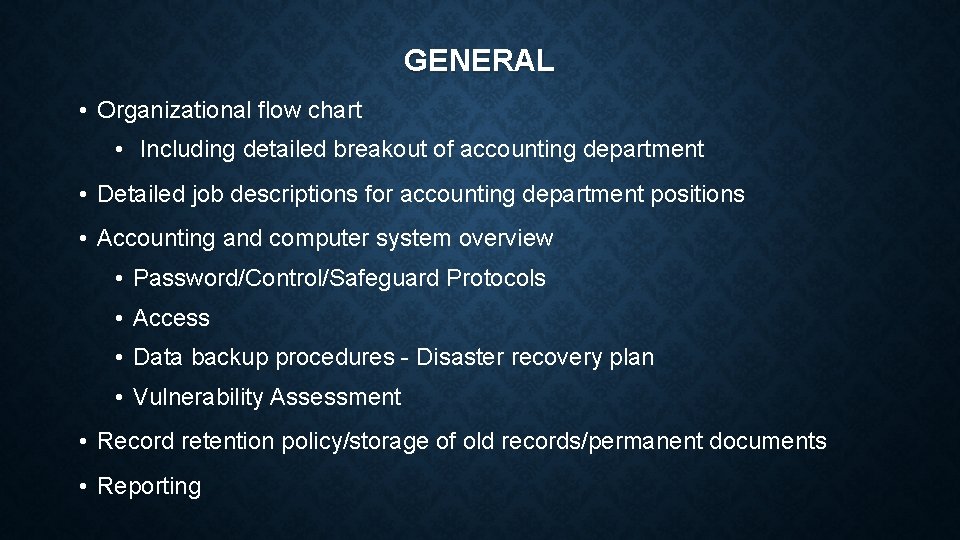 GENERAL

• Organizational flow chart

• Including detailed breakout of accounting department

• Detailed job descriptions for accounting department positions

• Accounting and computer system overview

• Password/Control/Safeguard Protocols

• Access

• Data backup procedures - Disaster recovery plan

• Vulnerability Assessment

• Record retention policy/storage of old records/permanent documents

• Reporting